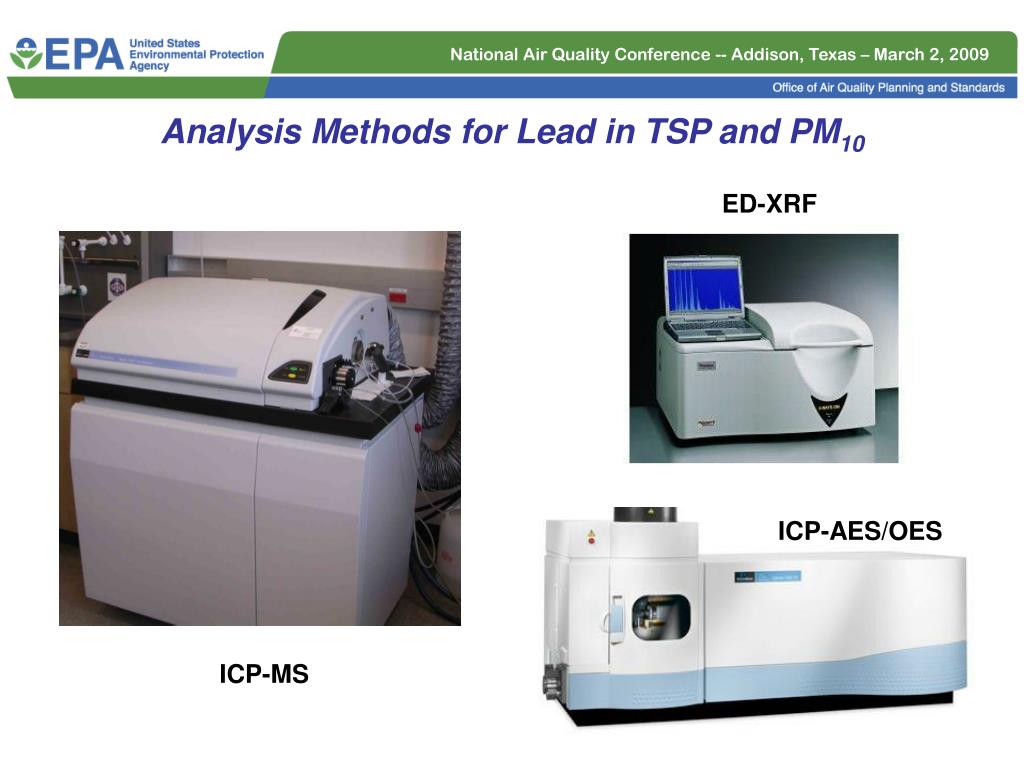 EPA United States Environmental Protection Agency

National Air Quality Conference -- Addison, Texas – March 2, 2009

Office of Air Quality Planning and Standards

Analysis Methods for Lead in TSP and $PM_{10}$

ED-XRF

ICP-AES/OES

ICP-MS